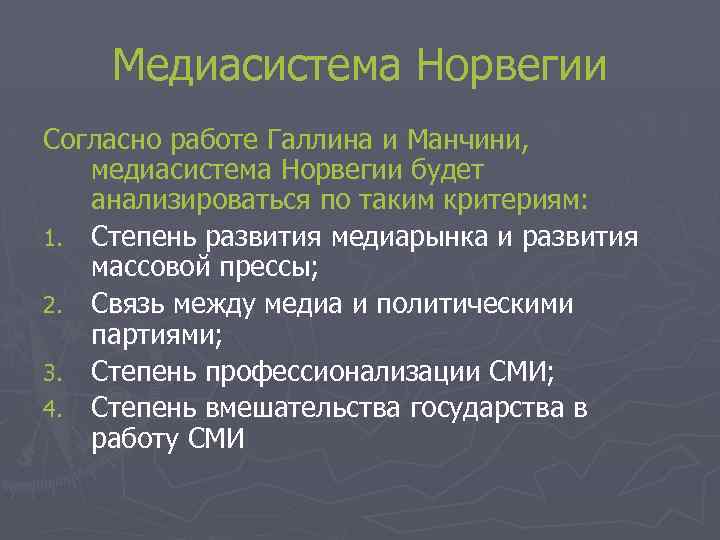 Медиасистема Норвегии

Согласно работе Галлина и Манчини, медиасистема Норвегии будет анализироваться по таким критериям:

1. Степень развития медиарынка и развития массовой прессы;
2. Связь между медиа и политическими партиями;
3. Степень профессионализации СМИ;
4. Степень вмешательства государства в работу СМИ